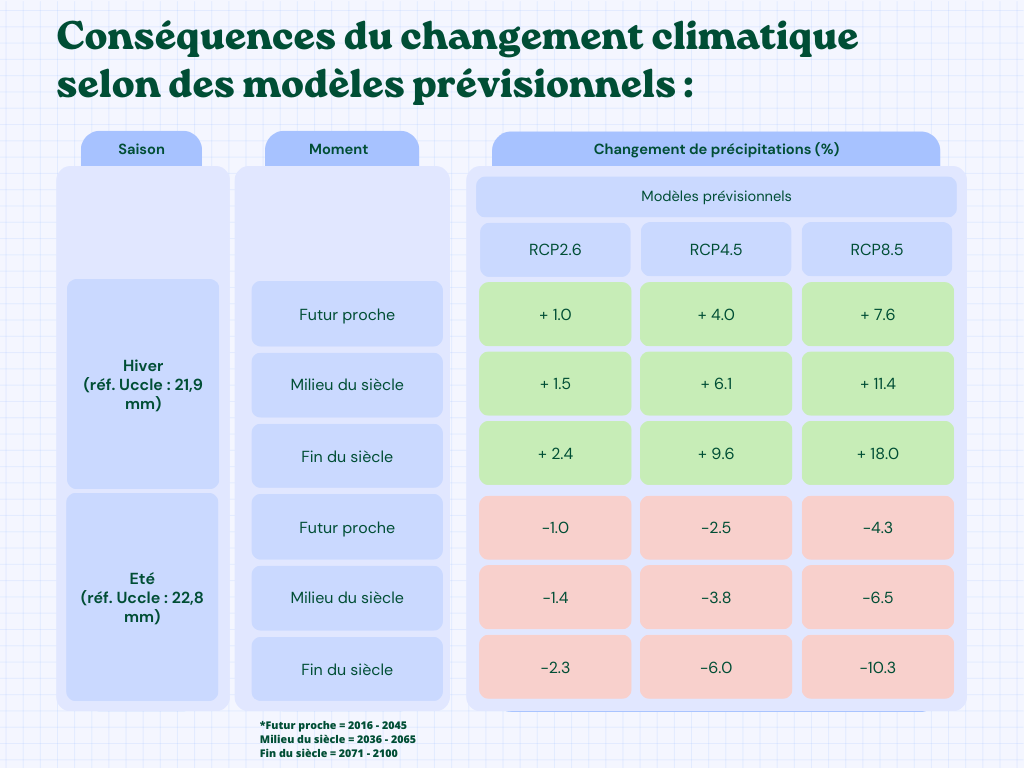 Conséquences du changement climatique selon des modèles prévisionnels :

| Saison | Moment | Changement de précipitations (%) | | |
|---|---|---|---|---|
| | | Modèles prévisionnels | | |
| | | RCP2.6 | RCP4.5 | RCP8.5 |
| Hiver (réf. Uccle : 21,9 mm) | Futur proche | + 1.0 | + 4.0 | + 7.6 |
| | Milieu du siècle | + 1.5 | + 6.1 | + 11.4 |
| | Fin du siècle | + 2.4 | + 9.6 | + 18.0 |
| Eté (réf. Uccle : 22,8 mm) | Futur proche | -1.0 | -2.5 | -4.3 |
| | Milieu du siècle | -1.4 | -3.8 | -6.5 |
| | Fin du siècle | -2.3 | -6.0 | -10.3 |

*Futur proche = 2016 - 2045
Milieu du siècle = 2036 - 2065
Fin du siècle = 2071 - 2100